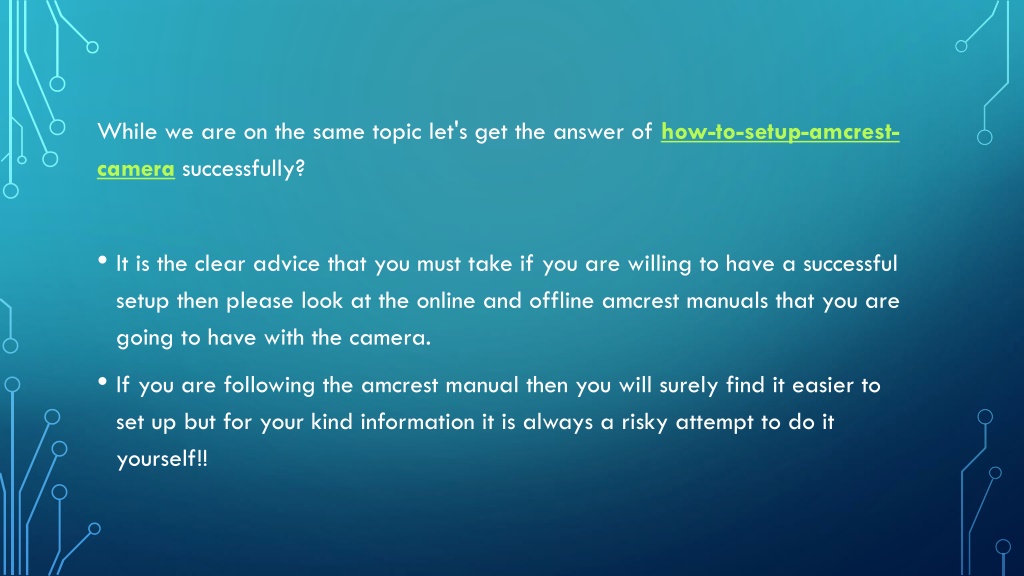 While we are on the same topic let's get the answer of how-to-setup-amcrest-camera successfully?

• It is the clear advice that you must take if you are willing to have a successful setup then please look at the online and offline amcrest manuals that you are going to have with the camera.

• If you are following the amcrest manual then you will surely find it easier to set up but for your kind information it is always a risky attempt to do it yourself!!